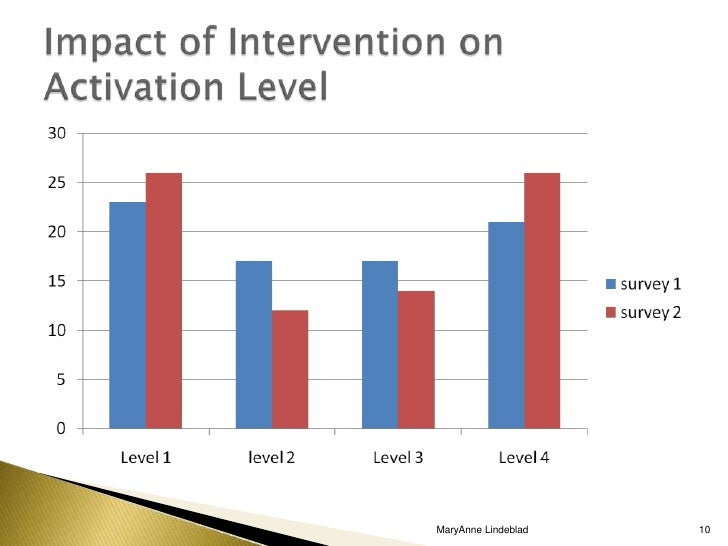 Impact of Intervention on Activation Level

30
25
20
15
10
5
0

Level 1
level 2
Level 3
Level 4

survey 1
survey 2

MaryAnne Lindeblad

10